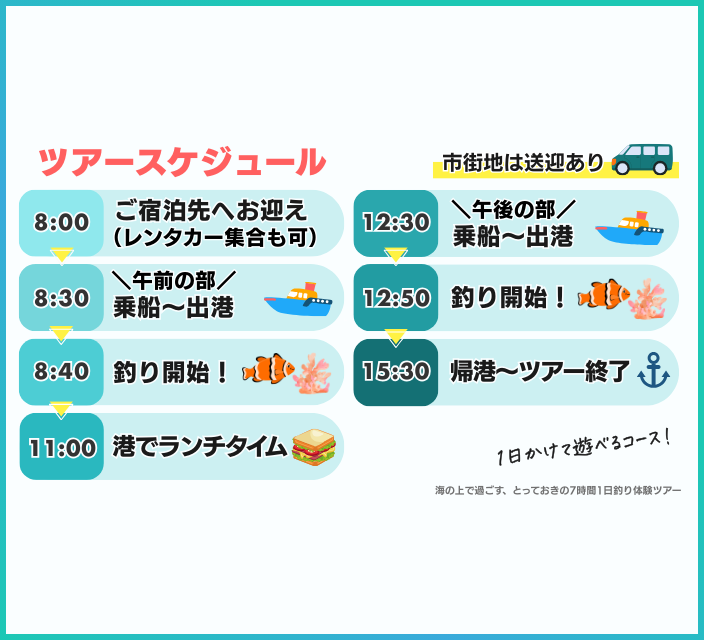 ツアースケジュール

8:00 ご宿泊先へお迎え（レンタカー集合も可）

8:30 ＼午前の部／ 乗船〜出港

8:40 釣り開始！

11:00 港でランチタイム

市街地は送迎あり

12:30 ＼午後の部／ 乗船〜出港

12:50 釣り開始！

15:30 帰港〜ツアー終了

1日かけて遊べるコース！

海の上で過ごす、とっておきの7時間1日釣り体験ツアー